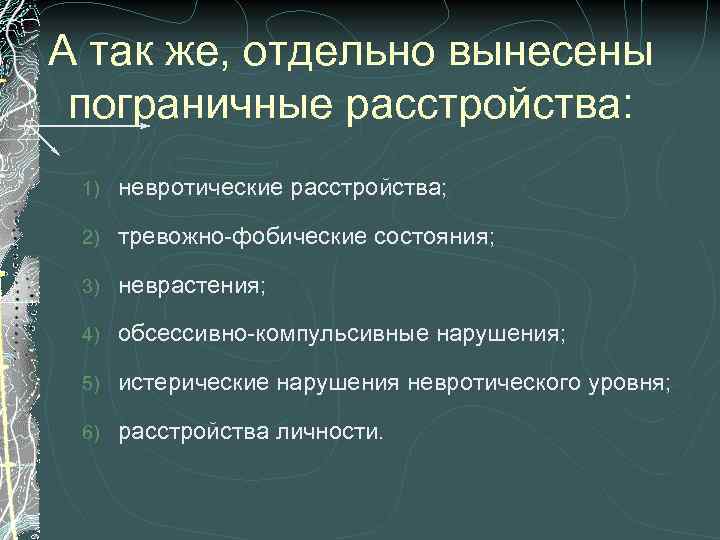 А так же, отдельно вынесены пограничные расстройства:

1) невротические расстройства;
2) тревожно-фобические состояния;
3) неврастения;
4) обсессивно-компульсивные нарушения;
5) истерические нарушения невротического уровня;
6) расстройства личности.